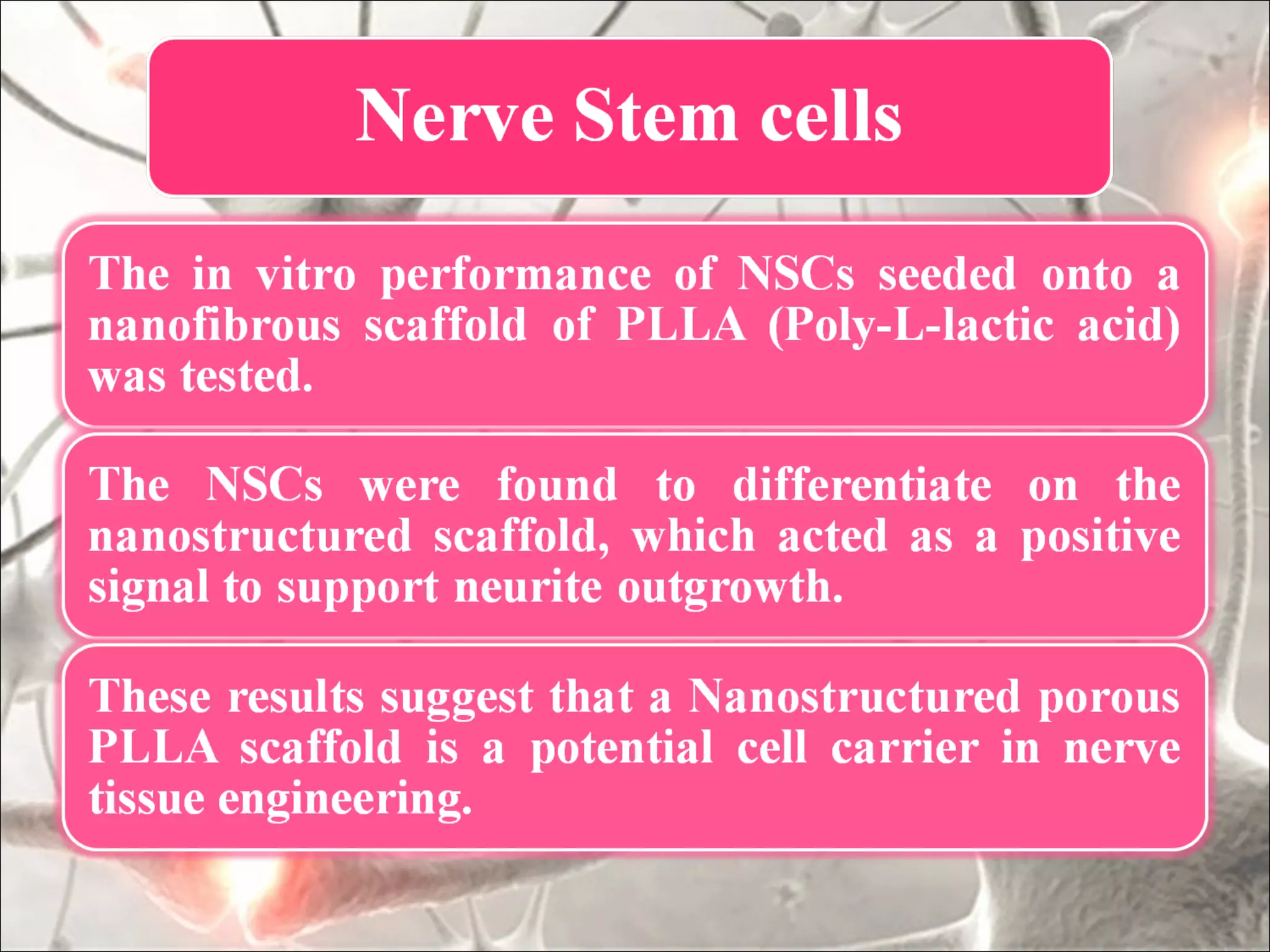 Nerve Stem cells

The in vitro performance of NSCs seeded onto a nanofibrous scaffold of PLLA (Poly-L-lactic acid) was tested.

The NSCs were found to differentiate on the nanostructured scaffold, which acted as a positive signal to support neurite outgrowth.

These results suggest that a Nanostructured porous PLLA scaffold is a potential cell carrier in nerve tissue engineering.